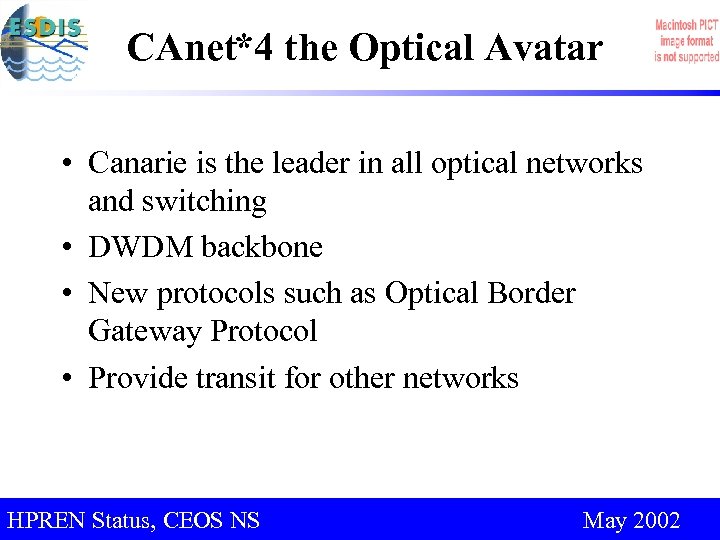 ESDIS

CAnet*4 the Optical Avatar

Macintosh PICT image format is not supported

• Canarie is the leader in all optical networks and switching
• DWDM backbone
• New protocols such as Optical Border Gateway Protocol
• Provide transit for other networks

HPREN Status, CEOS NS

May 2002